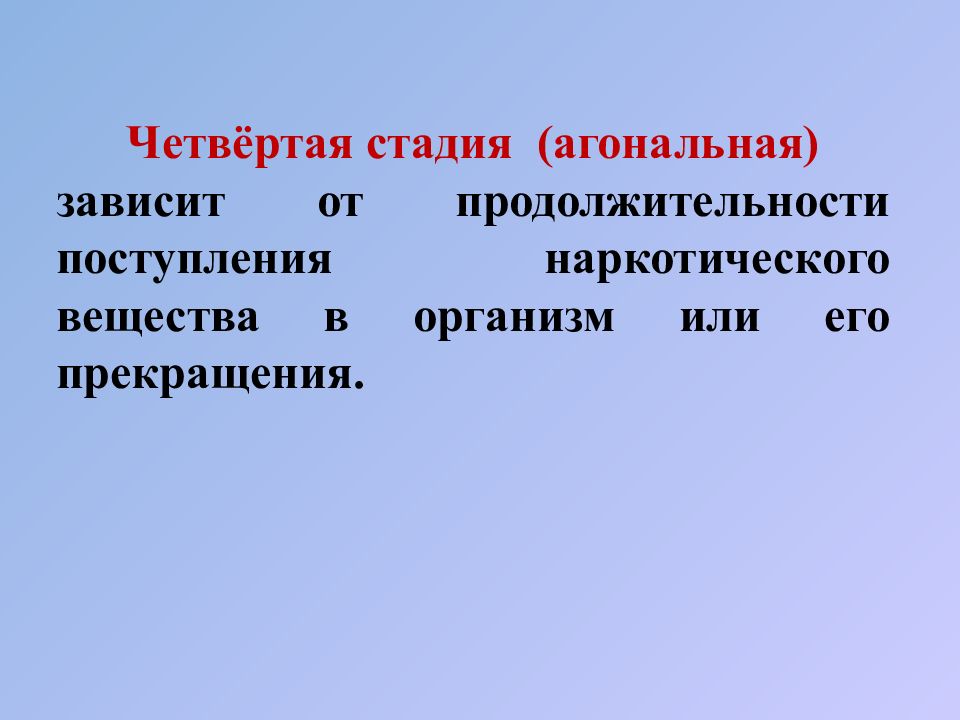 Четвёртая стадия (агональная) зависит от продолжительности поступления наркотического вещества в организм или его прекращения.